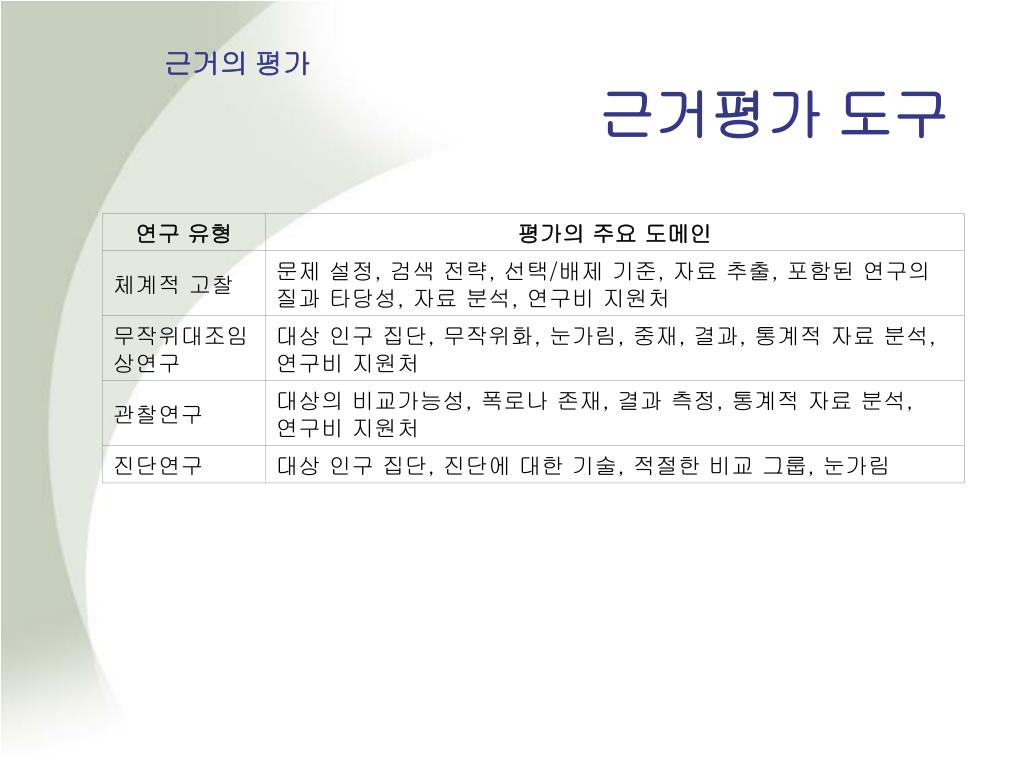 근거의 평가

근거평가 도구

| 연구 유형 | 평가의 주요 도메인 |
|---|---|
| 체계적 고찰 | 문제 설정, 검색 전략, 선택/배제 기준, 자료 추출, 포함된 연구의 질과 타당성, 자료 분석, 연구비 지원처 |
| 무작위대조임상연구 | 대상 인구 집단, 무작위화, 눈가림, 중재, 결과, 통계적 자료 분석, 연구비 지원처 |
| 관찰연구 | 대상의 비교가능성, 폭로나 존재, 결과 측정, 통계적 자료 분석, 연구비 지원처 |
| 진단연구 | 대상 인구 집단, 진단에 대한 기술, 적절한 비교 그룹, 눈가림 |